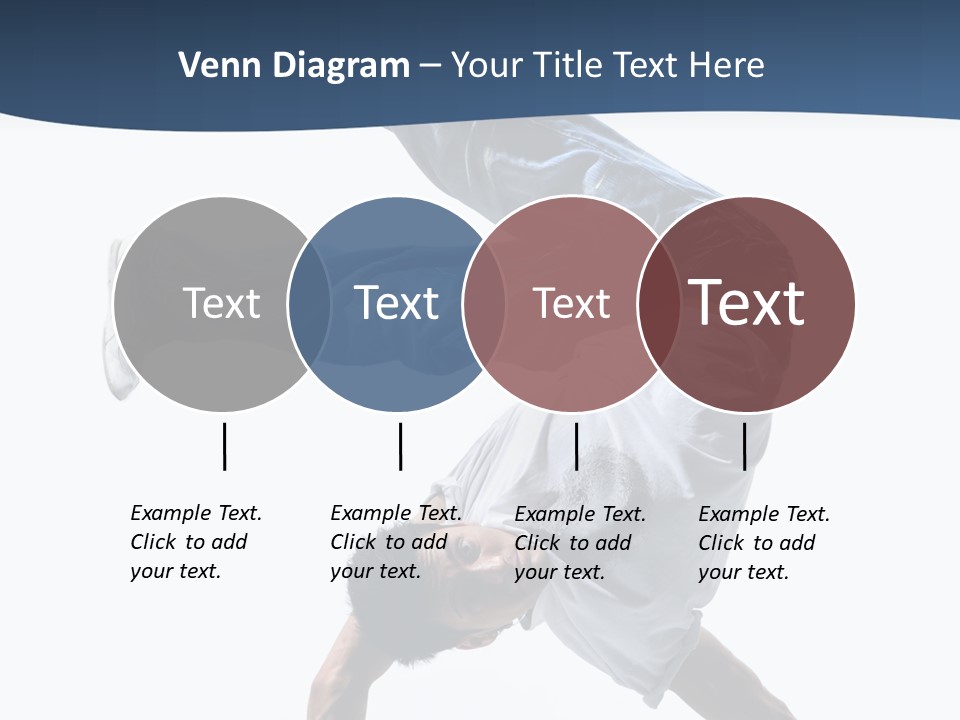 Venn Diagram – Your Title Text Here

Text

Text

Text

Text

Example Text. Click to add your text.

Example Text. Click to add your text.

Example Text. Click to add your text.

Example Text. Click to add your text.